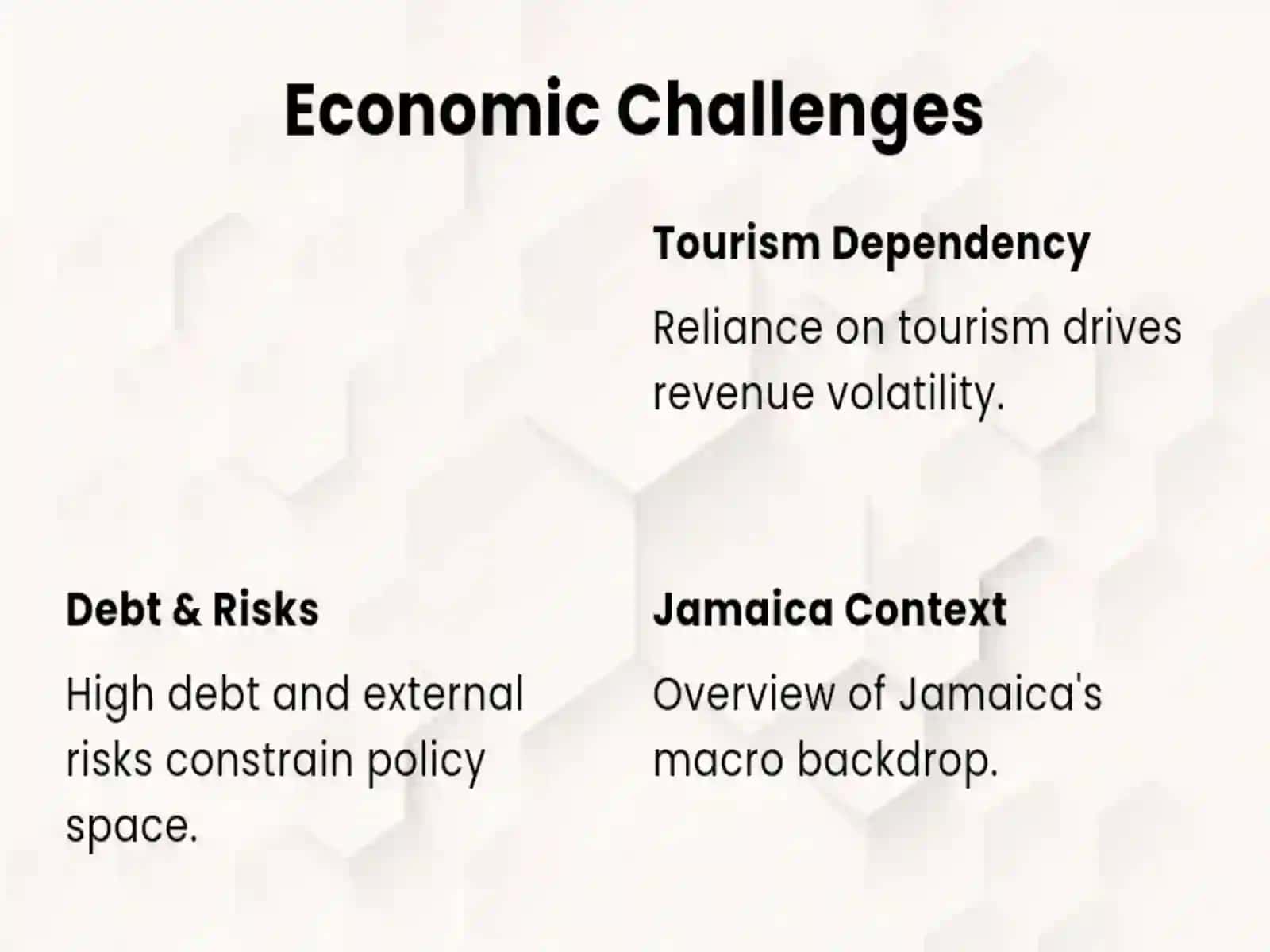 Economic Challenges

Tourism Dependency

Reliance on tourism drives revenue volatility.

Debt & Risks

High debt and external risks constrain policy space.

Jamaica Context

Overview of Jamaica's macro backdrop.